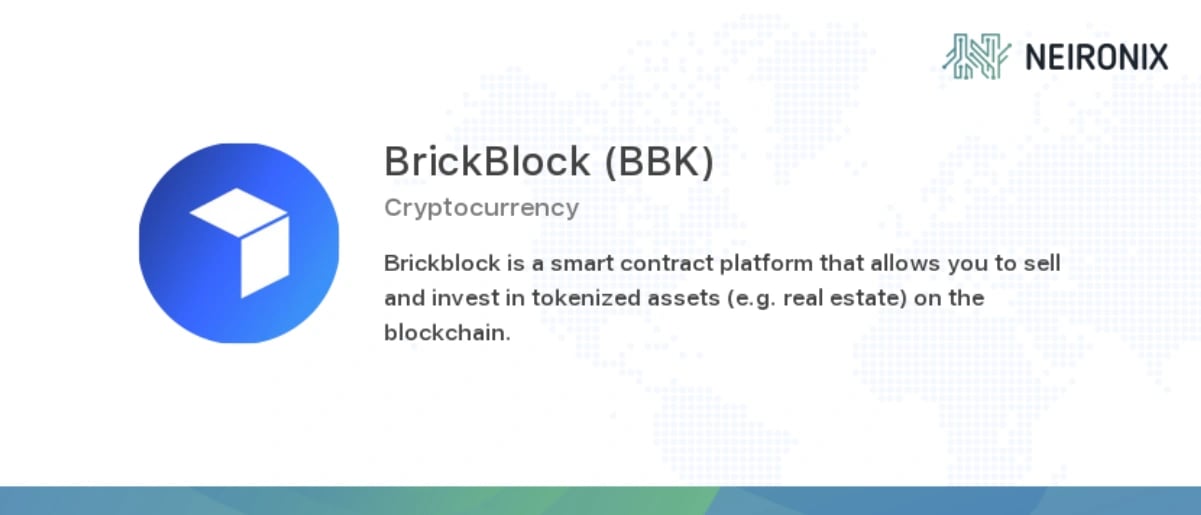 NEIRONIX

BrickBlock (BBK)

Cryptocurrency

Brickblock is a smart contract platform that allows you to sell and invest in tokenized assets (e.g. real estate) on the blockchain.